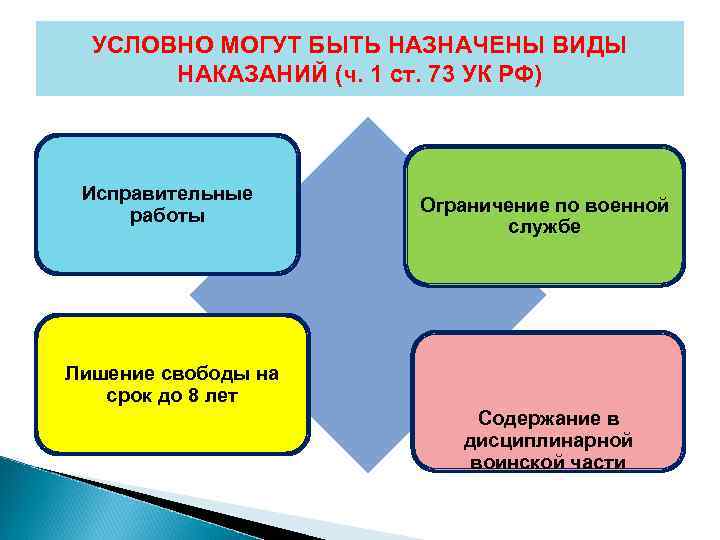 УСЛОВНО МОГУТ БЫТЬ НАЗНАЧЕНЫ ВИДЫ НАКАЗАНИЙ (ч. 1 ст. 73 УК РФ)

Исправительные работы

Ограничение по военной службе

Лишение свободы на срок до 8 лет

Содержание в дисциплинарной воинской части